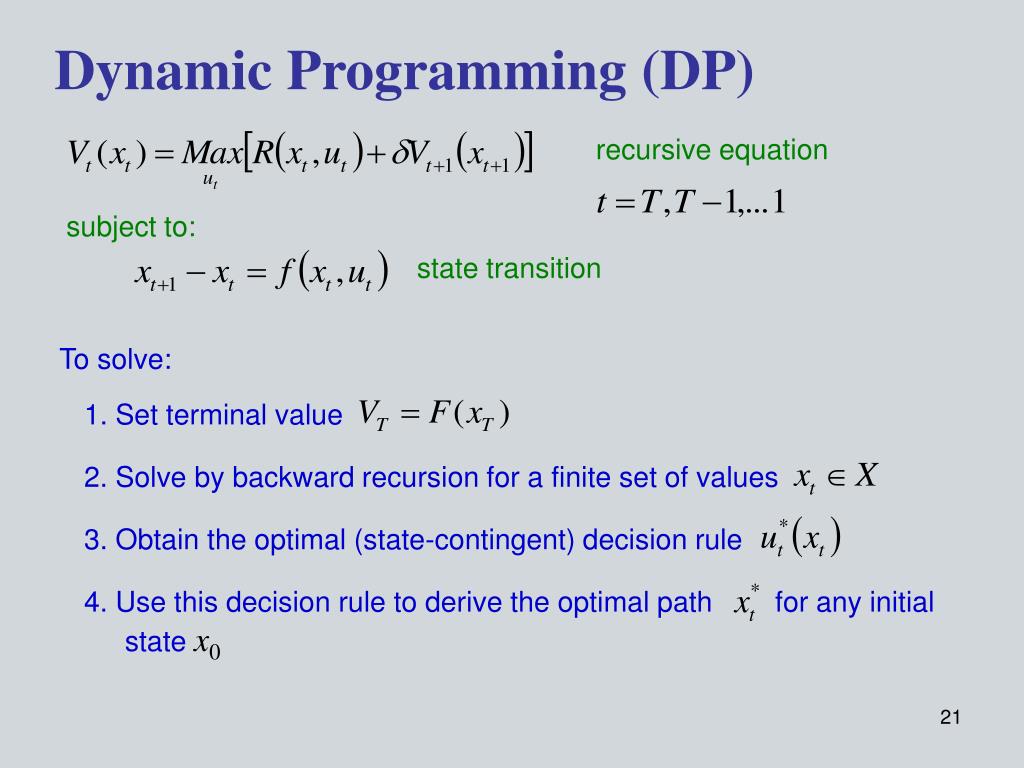 Dynamic Programming (DP)

$V_t(x_t) = \underset{u_t}{Max}\left[R(x_t, u_t) + \delta V_{t+1}(x_{t+1})\right]$

recursive equation

$t = T, T-1, \ldots 1$

subject to:

$x_{t+1} - x_t = f(x_t, u_t)$ state transition

To solve:

1. Set terminal value $V_T = F(x_T)$

2. Solve by backward recursion for a finite set of values $x_t \in X$

3. Obtain the optimal (state-contingent) decision rule $u_t^*(x_t)$

4. Use this decision rule to derive the optimal path $x_t^*$ for any initial state $x_0$

21